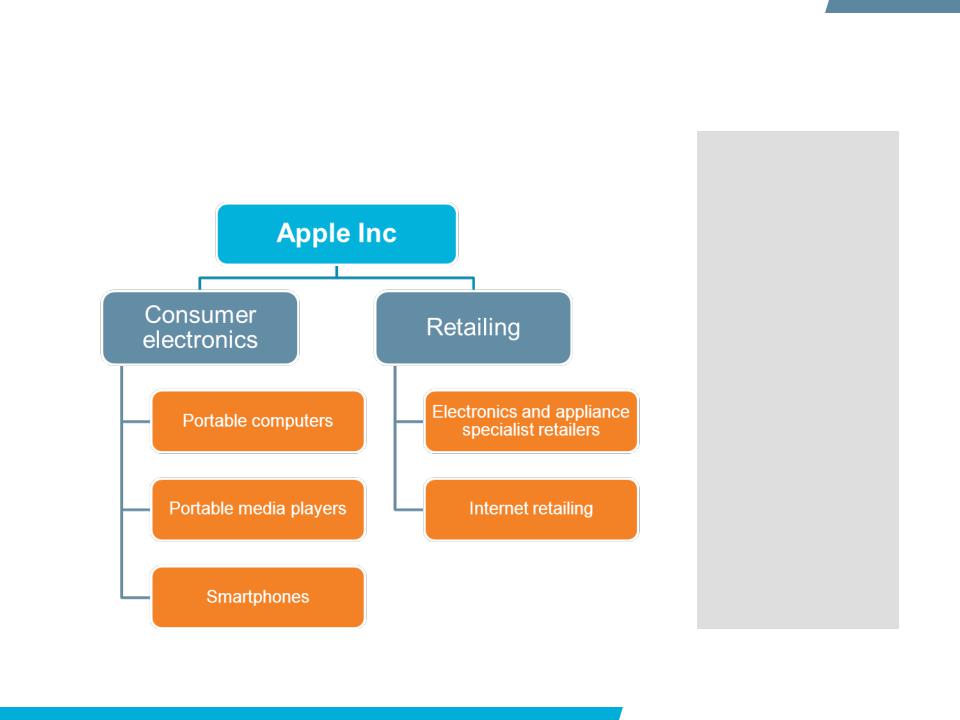 Apple Inc

Consumer electronics

Portable computers

Portable media players

Smartphones

Retailing

Electronics and appliance specialist retailers

Internet retailing